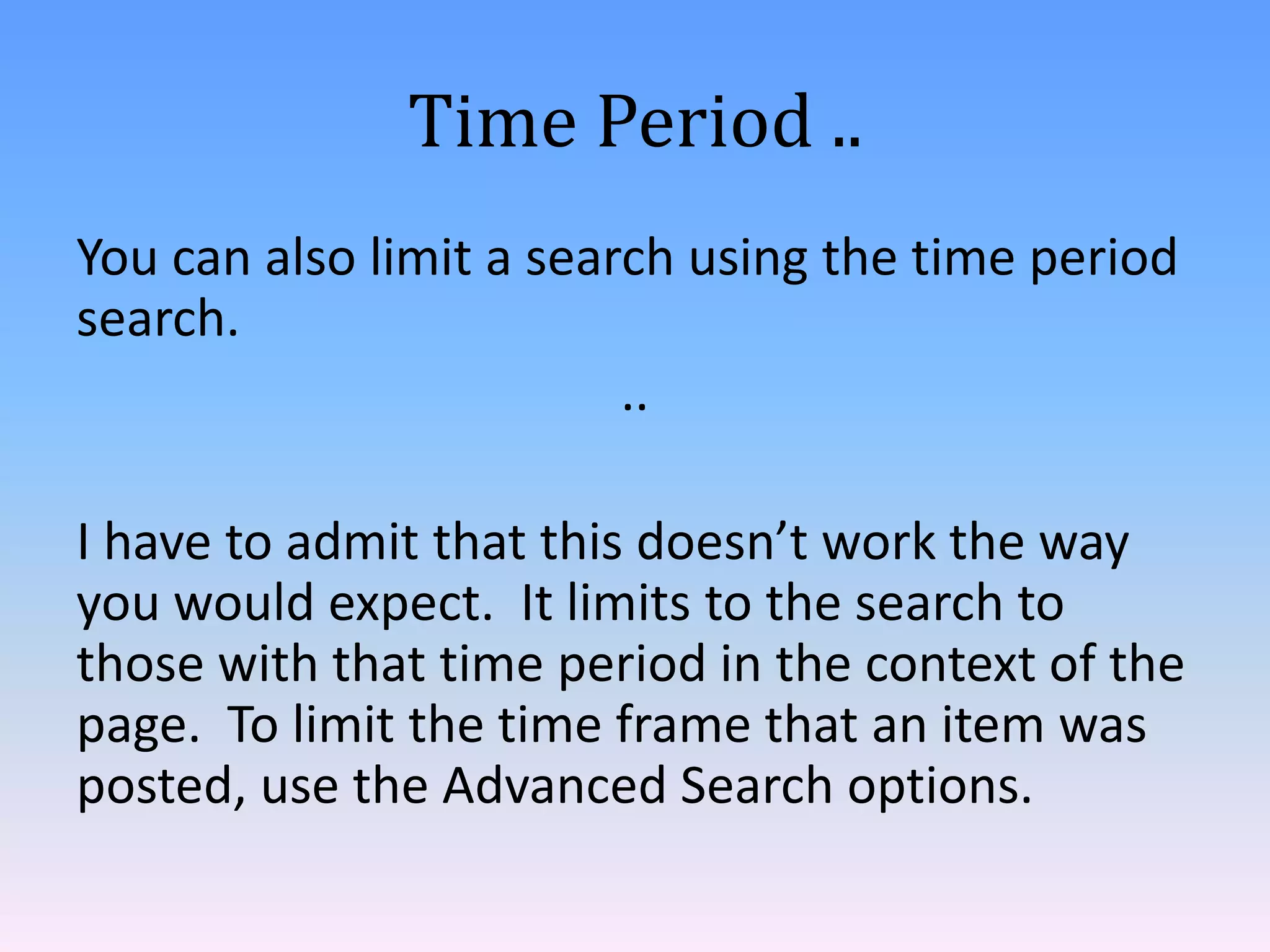 Time Period ..

You can also limit a search using the time period search.

..

I have to admit that this doesn’t work the way you would expect. It limits to the search to those with that time period in the context of the page. To limit the time frame that an item was posted, use the Advanced Search options.